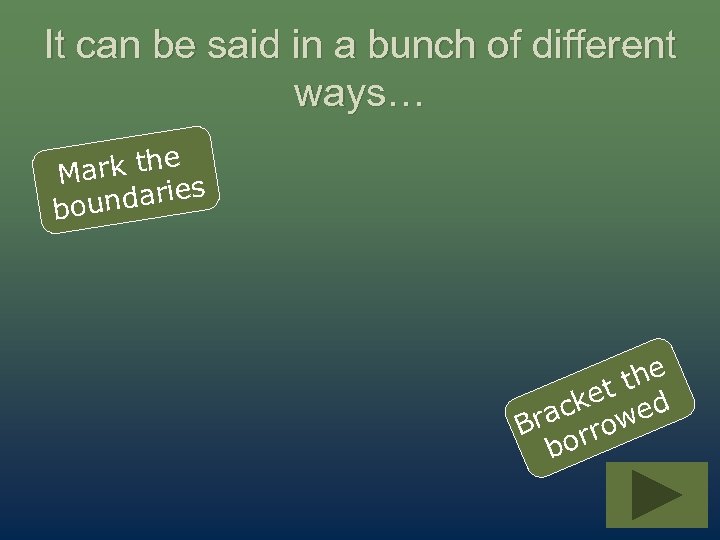 It can be said in a bunch of different ways…

Mark the boundaries

Bracket the borrowed